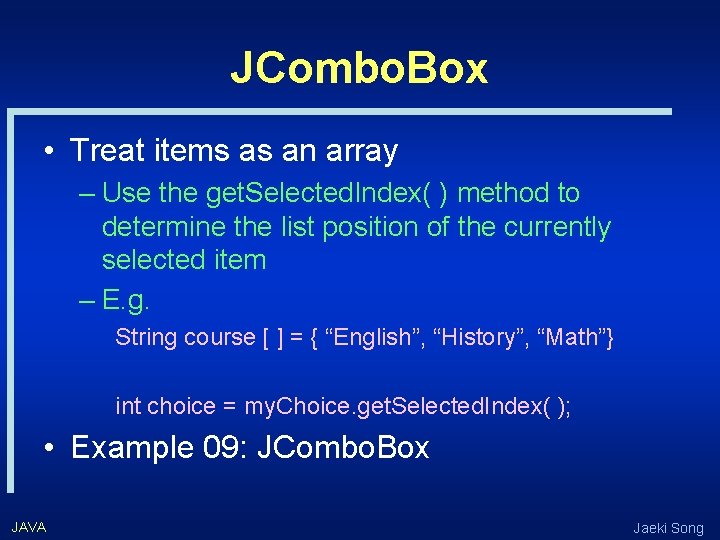 JComboBox

• Treat items as an array

– Use the getSelectedIndex( ) method to determine the list position of the currently selected item

– E.g.

String course [ ] = { “English”, “History”, “Math”}

int choice = myChoice.getSelectedIndex( );

• Example 09: JComboBox

JAVA

Jaeki Song